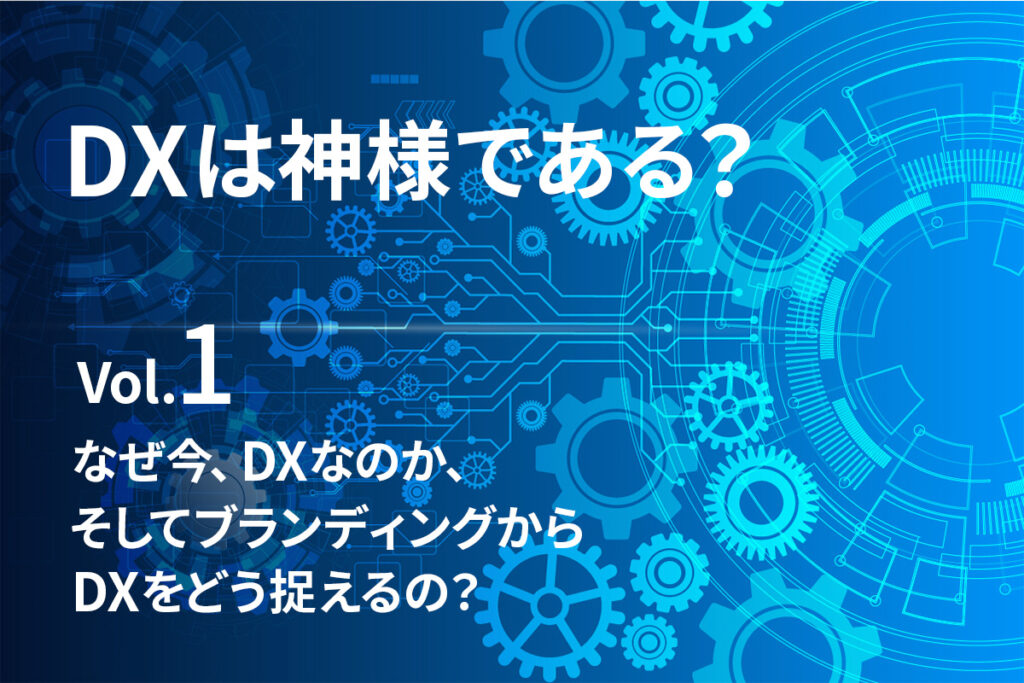 DXは神様である?

Vol.1

なぜ今、DXなのか、
そしてブランディングから
DXをどう捉えるの?